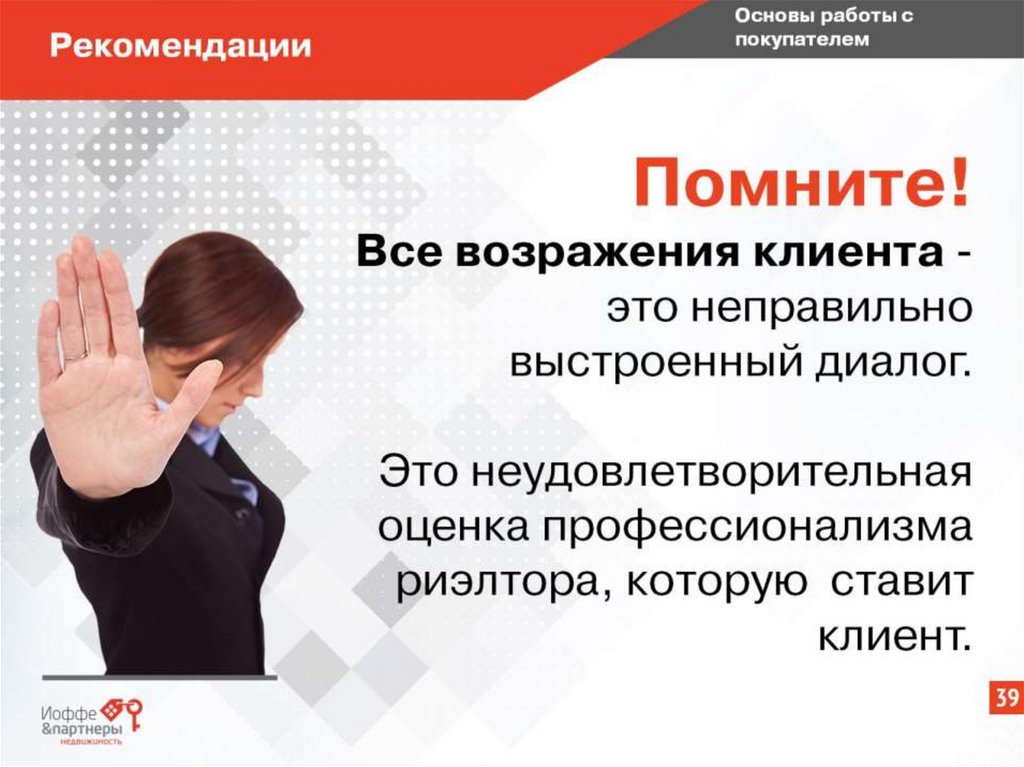 Рекомендации

Основы работы с покупателем

Помните!

Все возражения клиента - это неправильно выстроенный диалог.

Это неудовлетворительная оценка профессионализма риэлтора, которую ставит клиент.

Иоффе &партнеры недвижимость

39